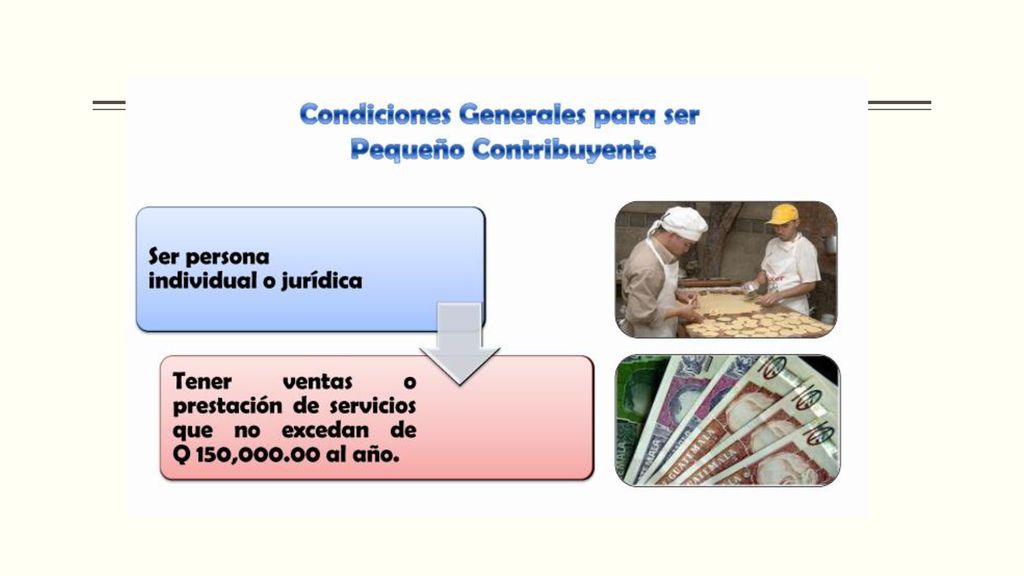 Condiciones Generales para ser Pequeño Contribuyente

Ser persona individual o jurídica

Tener ventas o prestación de servicios que no excedan de Q 150,000.00 al año.

10
10
10
GUATEMALA
GUATEMALA